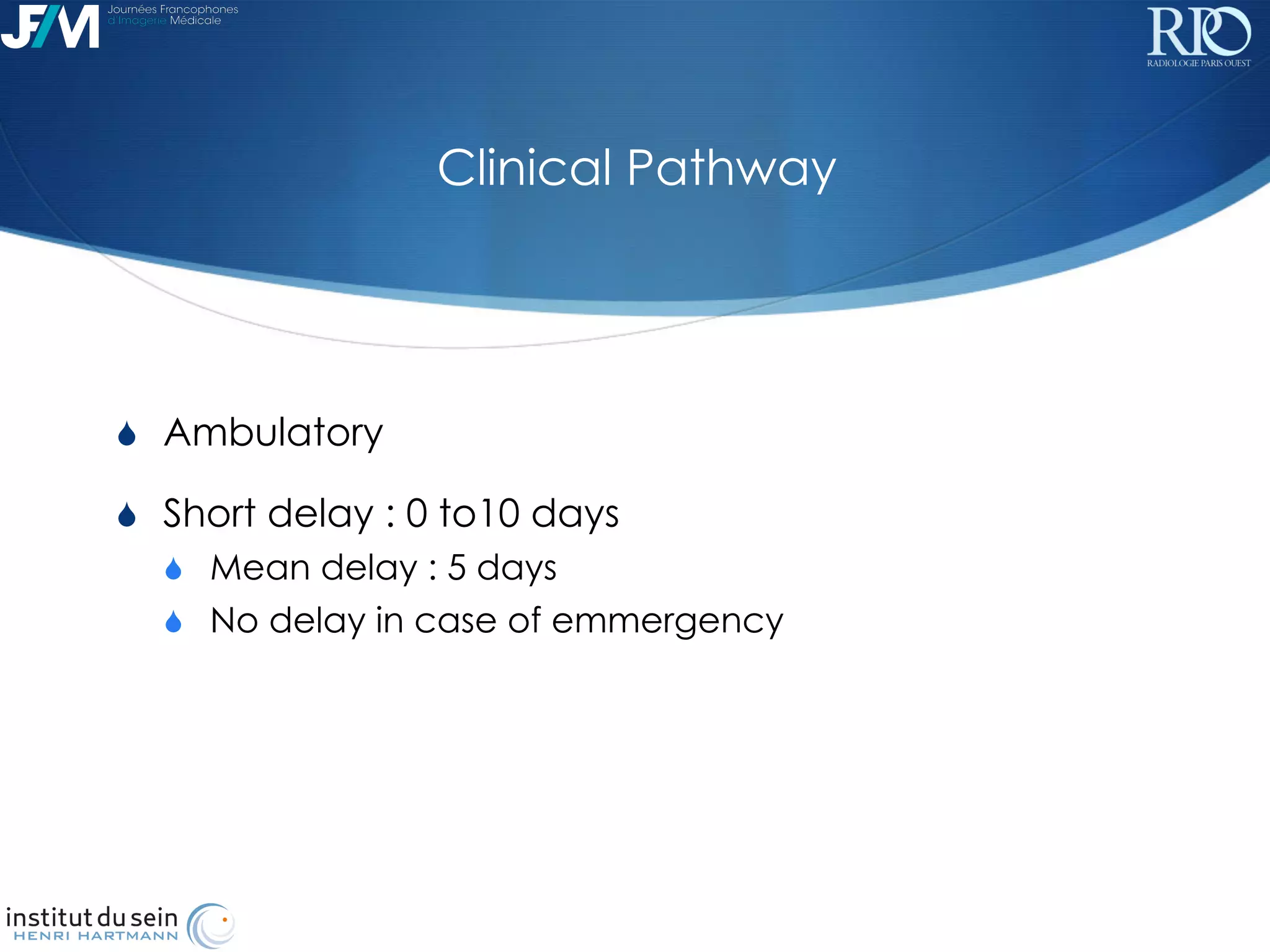 JFIM Journées Francophones d'Imagerie Médicale

RPO RADIOLOGIE PARIS OUEST

Clinical Pathway

Ambulatory

Short delay : 0 to10 days

Mean delay : 5 days

No delay in case of emmergency

institut du sein HENRI HARTMANN